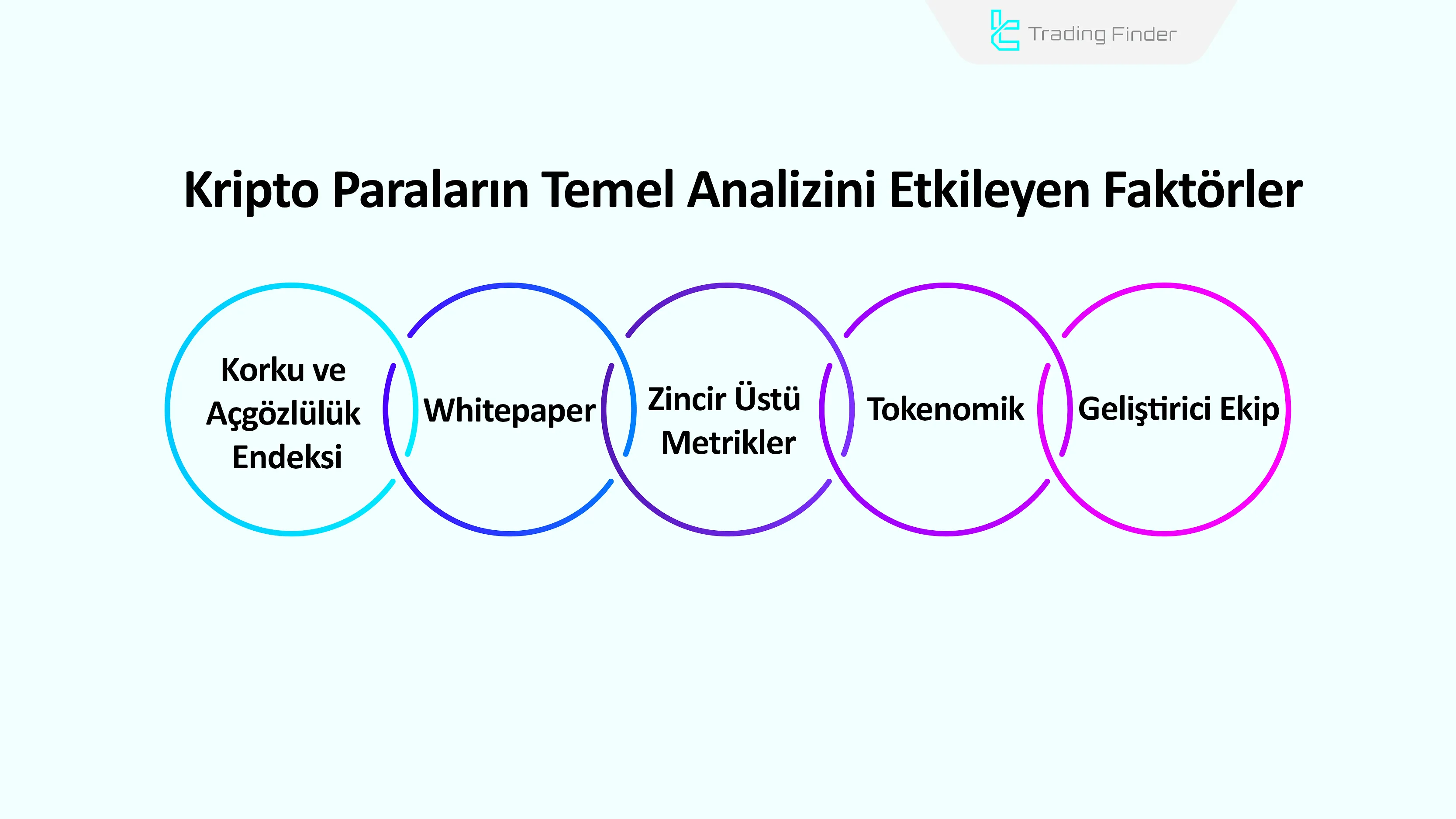 Trading Finder

Kripto Paraların Temel Analizini Etkileyen Faktörler

Korku ve Açgözlülük Endeksi

Whitepaper

Zincir Üstü Metrikler

Tokenomik

Geliştirici Ekip